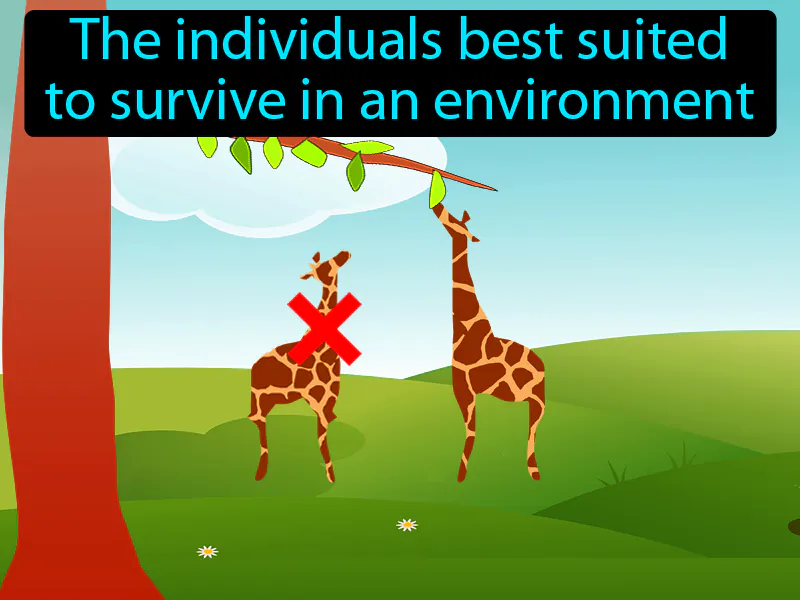 The individuals best suited to survive in an environment